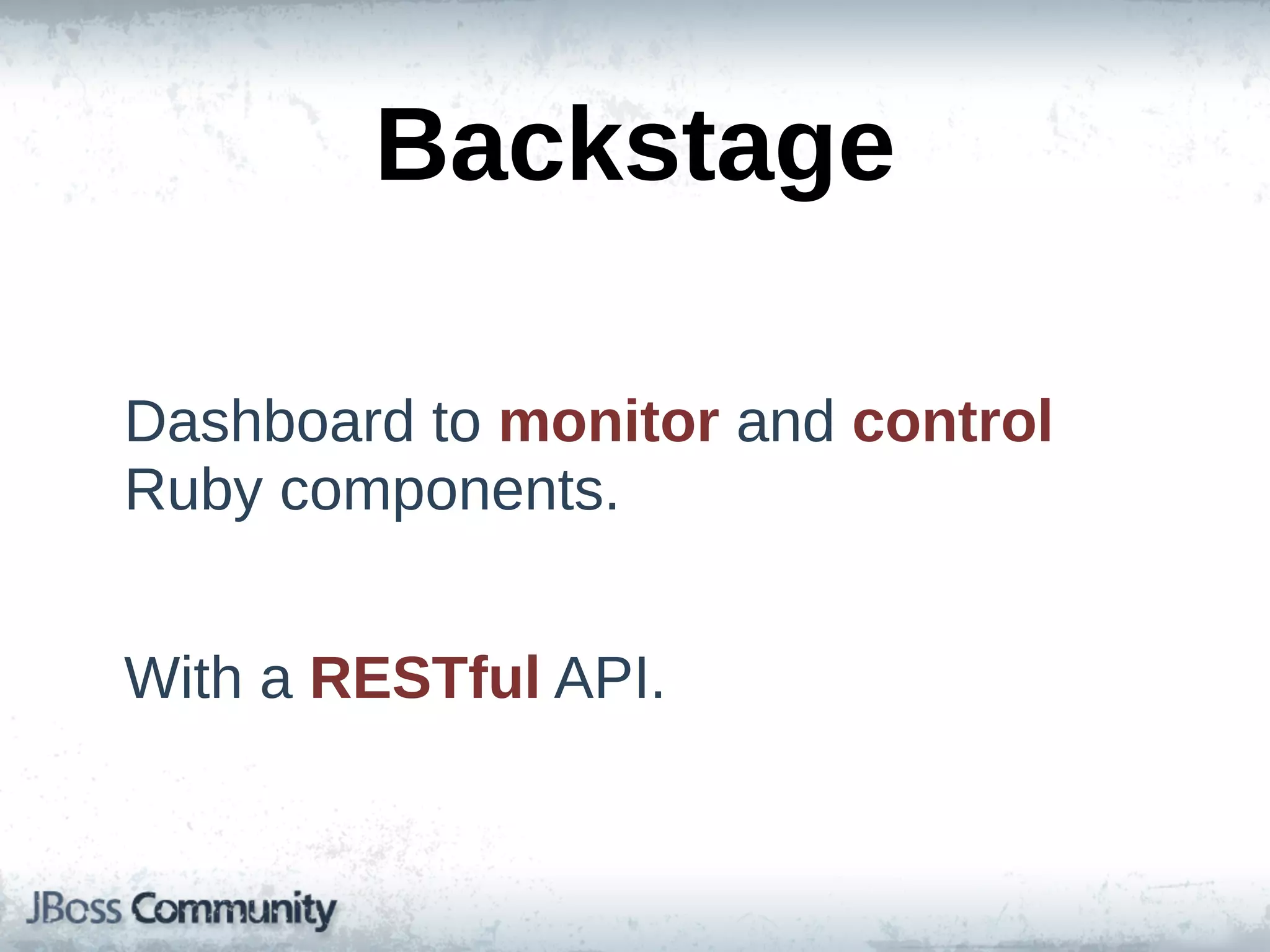 Backstage

Dashboard to monitor and control Ruby components.

With a RESTful API.

JBoss Community